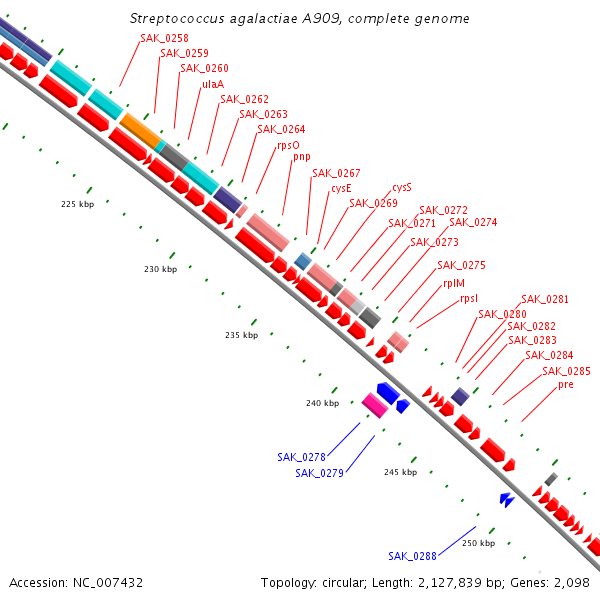 Streptococcus agalactiae A909, complete genome

SAK_0258
SAK_0259
SAK_0260
ulaA
SAK_0262
SAK_0263
SAK_0264
rpsO
pnp
SAK_0267
cysE
cysS
SAK_0269
SAK_0272
SAK_0271
SAK_0274
SAK_0273
SAK_0275
rplM
rpsI
SAK_0281
SAK_0280
SAK_0282
SAK_0283
SAK_0284
SAK_0285
pre

225 kbp
230 kbp
235 kbp
240 kbp
245 kbp
250 kbp

SAK_0278
SAK_0279
SAK_0288

Accession: NC_007432
Topology: circular; Length: 2,127,839 bp; Genes: 2,098